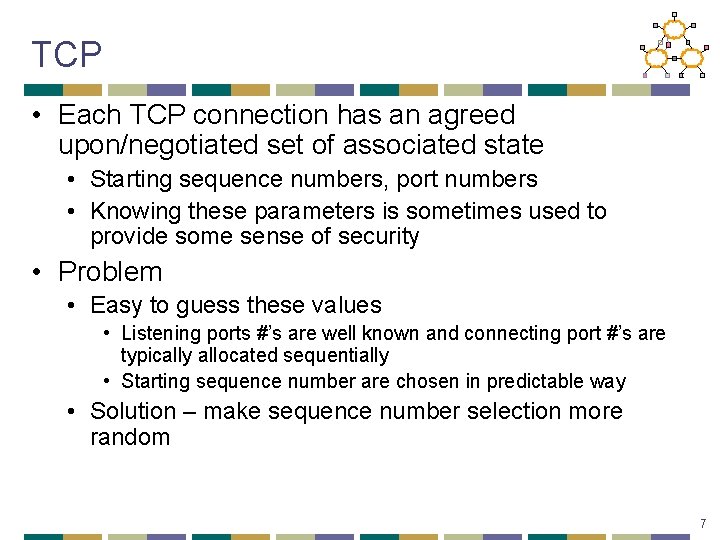 TCP

• Each TCP connection has an agreed upon/negotiated set of associated state
  • Starting sequence numbers, port numbers
  • Knowing these parameters is sometimes used to provide some sense of security
• Problem
  • Easy to guess these values
    • Listening ports #'s are well known and connecting port #'s are typically allocated sequentially
    • Starting sequence number are chosen in predictable way
  • Solution – make sequence number selection more random

7